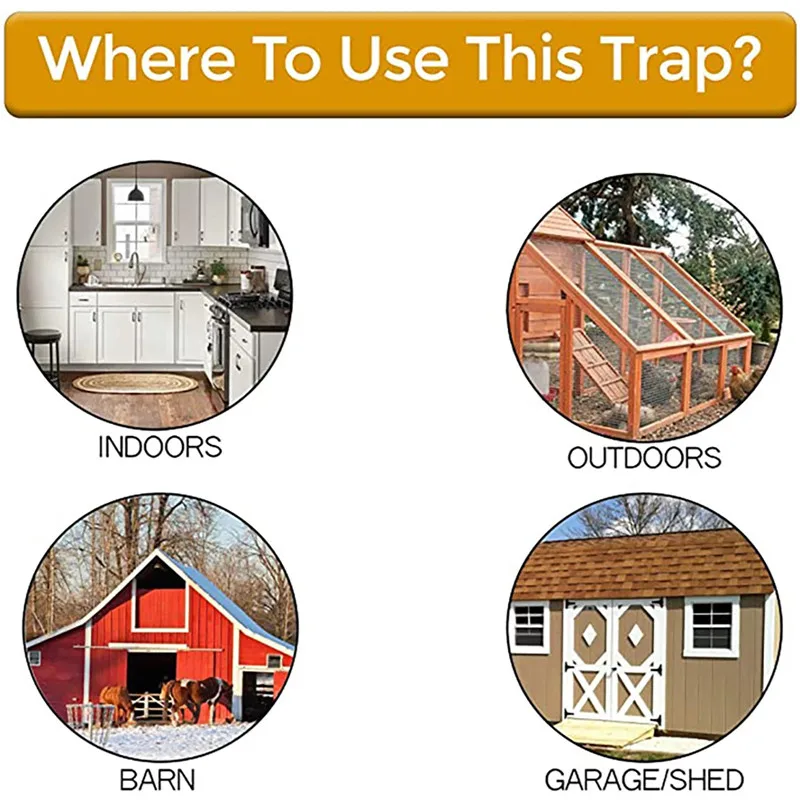 Where To Use This Trap?

INDOORS

OUTDOORS

BARN

GARAGE/SHED